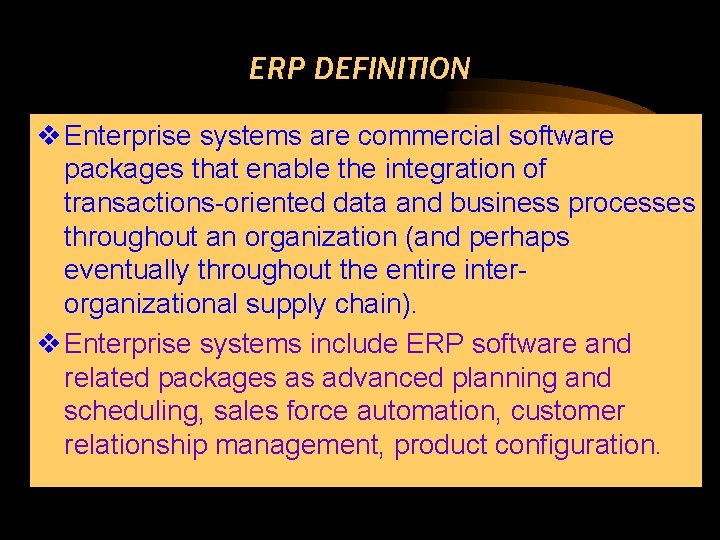 ERP DEFINITION

❖ Enterprise systems are commercial software packages that enable the integration of transactions-oriented data and business processes throughout an organization (and perhaps eventually throughout the entire inter-organizational supply chain).

❖ Enterprise systems include ERP software and related packages as advanced planning and scheduling, sales force automation, customer relationship management, product configuration.